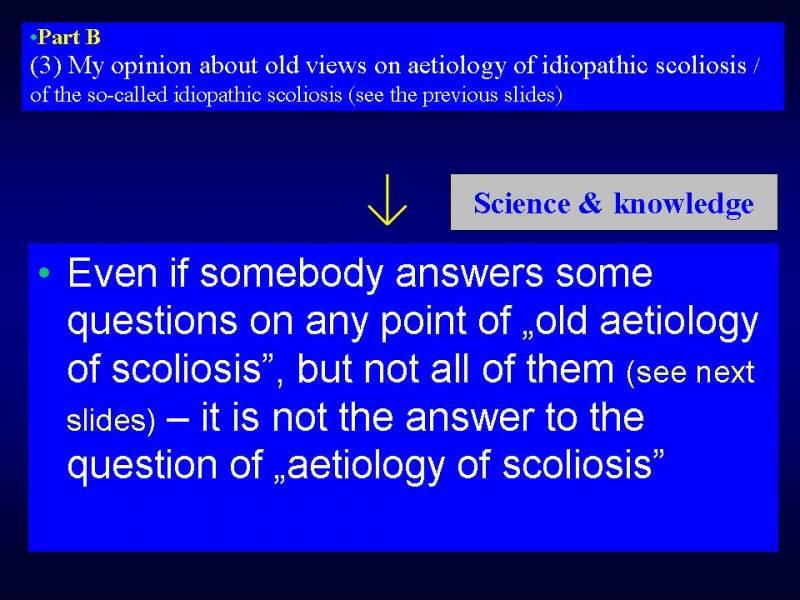 •Part B
(3) My opinion about old views on aetiology of idiopathic scoliosis / of the so-called idiopathic scoliosis (see the previous slides)

↓

Science & knowledge

• Even if somebody answers some questions on any point of „old aetiology of scoliosis”, but not all of them (see next slides) – it is not the answer to the question of „aetiology of scoliosis”